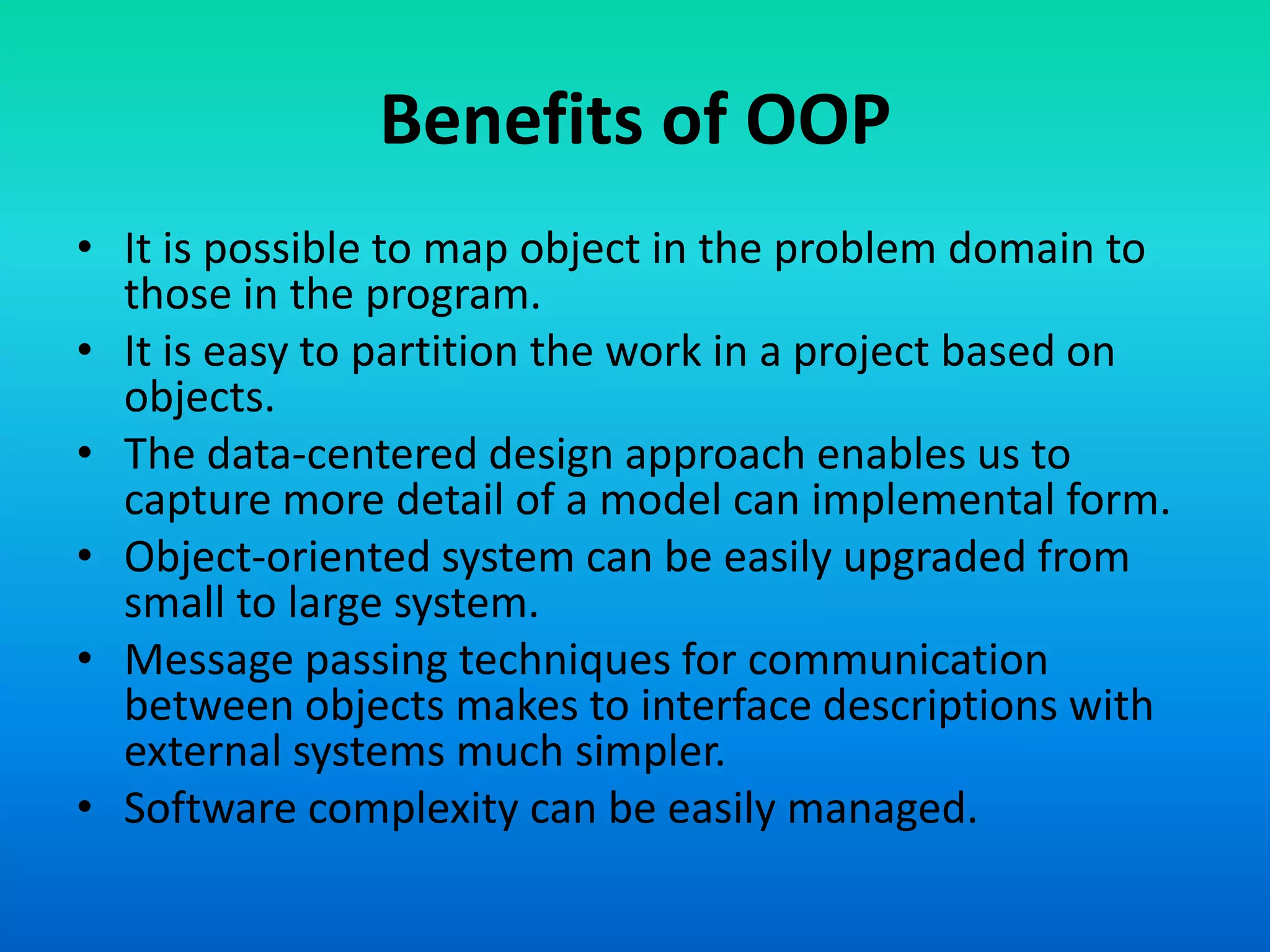 Benefits of OOP

• It is possible to map object in the problem domain to those in the program.
• It is easy to partition the work in a project based on objects.
• The data-centered design approach enables us to capture more detail of a model can implemental form.
• Object-oriented system can be easily upgraded from small to large system.
• Message passing techniques for communication between objects makes to interface descriptions with external systems much simpler.
• Software complexity can be easily managed.